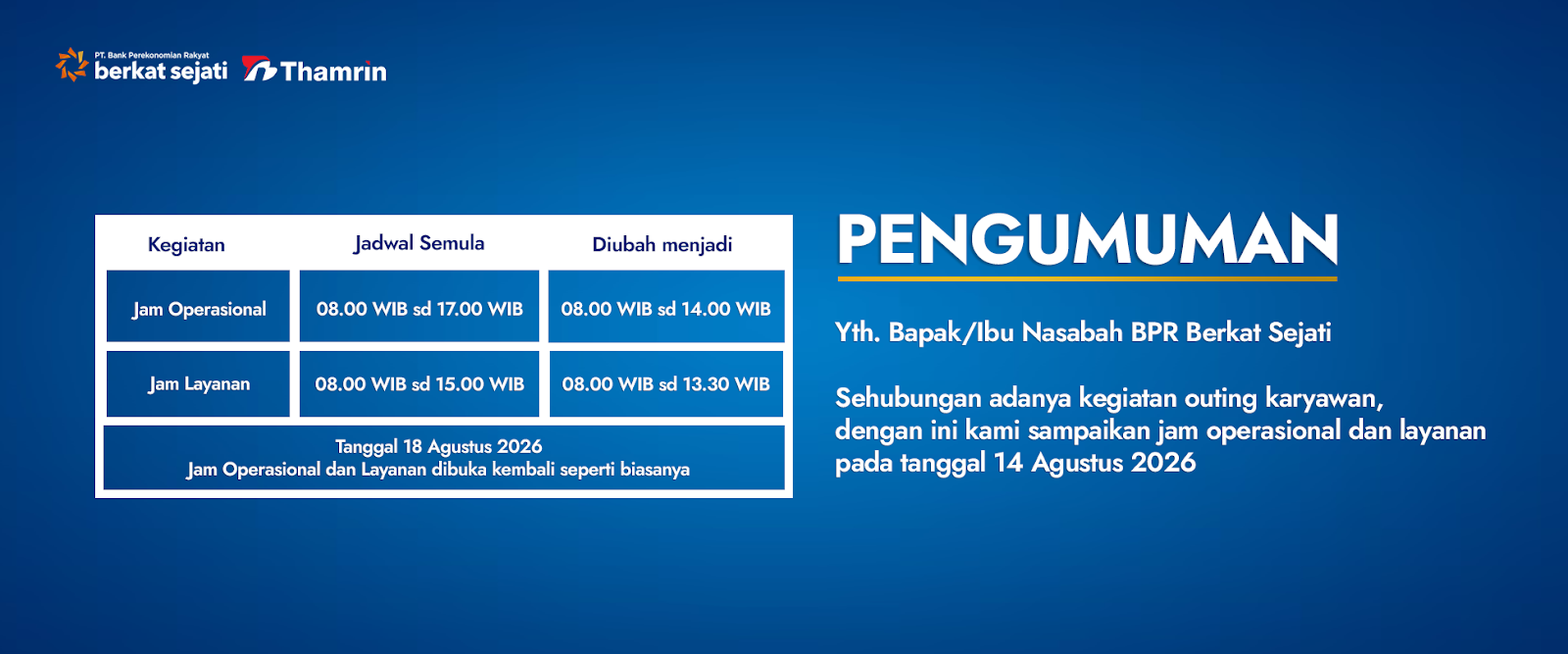 PT. Bank Perekonomian Rakyat
berkat sejati Thamrin

| Kegiatan | Jadwal Semula | Diubah menjadi |
|---|---|---|
| Jam Operasional | 08.00 WIB sd 17.00 WIB | 08.00 WIB sd 14.00 WIB |
| Jam Layanan | 08.00 WIB sd 15.00 WIB | 08.00 WIB sd 13.30 WIB |

Tanggal 18 Agustus 2026
Jam Operasional dan Layanan dibuka kembali seperti biasanya

PENGUMUMAN

Yth. Bapak/Ibu Nasabah BPR Berkat Sejati

Sehubungan adanya kegiatan outing karyawan, dengan ini kami sampaikan jam operasional dan layanan pada tanggal 14 Agustus 2026